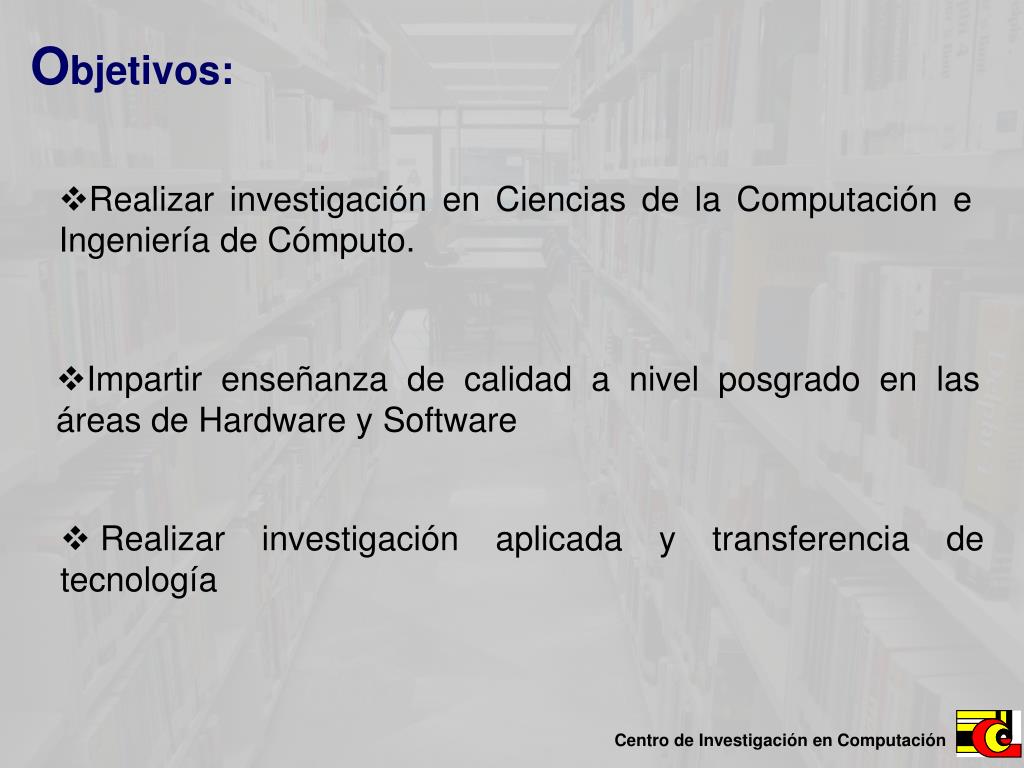 Objetivos:

❖Realizar investigación en Ciencias de la Computación e Ingeniería de Cómputo.

❖Impartir enseñanza de calidad a nivel posgrado en las áreas de Hardware y Software

❖ Realizar investigación aplicada y transferencia de tecnología

Centro de Investigación en Computación